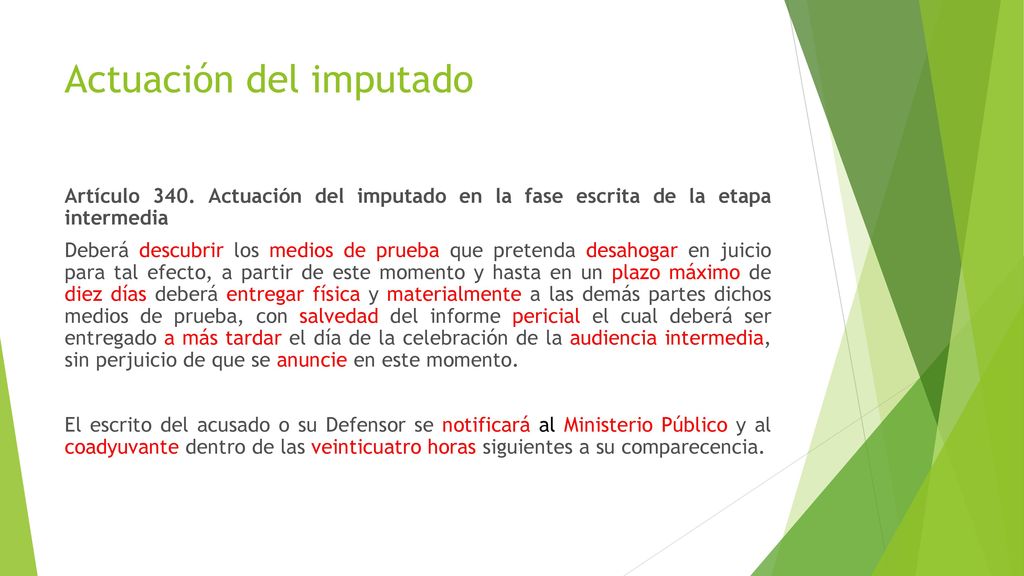 Actuación del imputado

Artículo 340. Actuación del imputado en la fase escrita de la etapa intermedia

Deberá descubrir los medios de prueba que pretenda desahogar en juicio para tal efecto, a partir de este momento y hasta en un plazo máximo de diez días deberá entregar física y materialmente a las demás partes dichos medios de prueba, con salvedad del informe pericial el cual deberá ser entregado a más tardar el día de la celebración de la audiencia intermedia, sin perjuicio de que se anuncie en este momento.

El escrito del acusado o su Defensor se notificará al Ministerio Público y al coadyuvante dentro de las veinticuatro horas siguientes a su comparecencia.